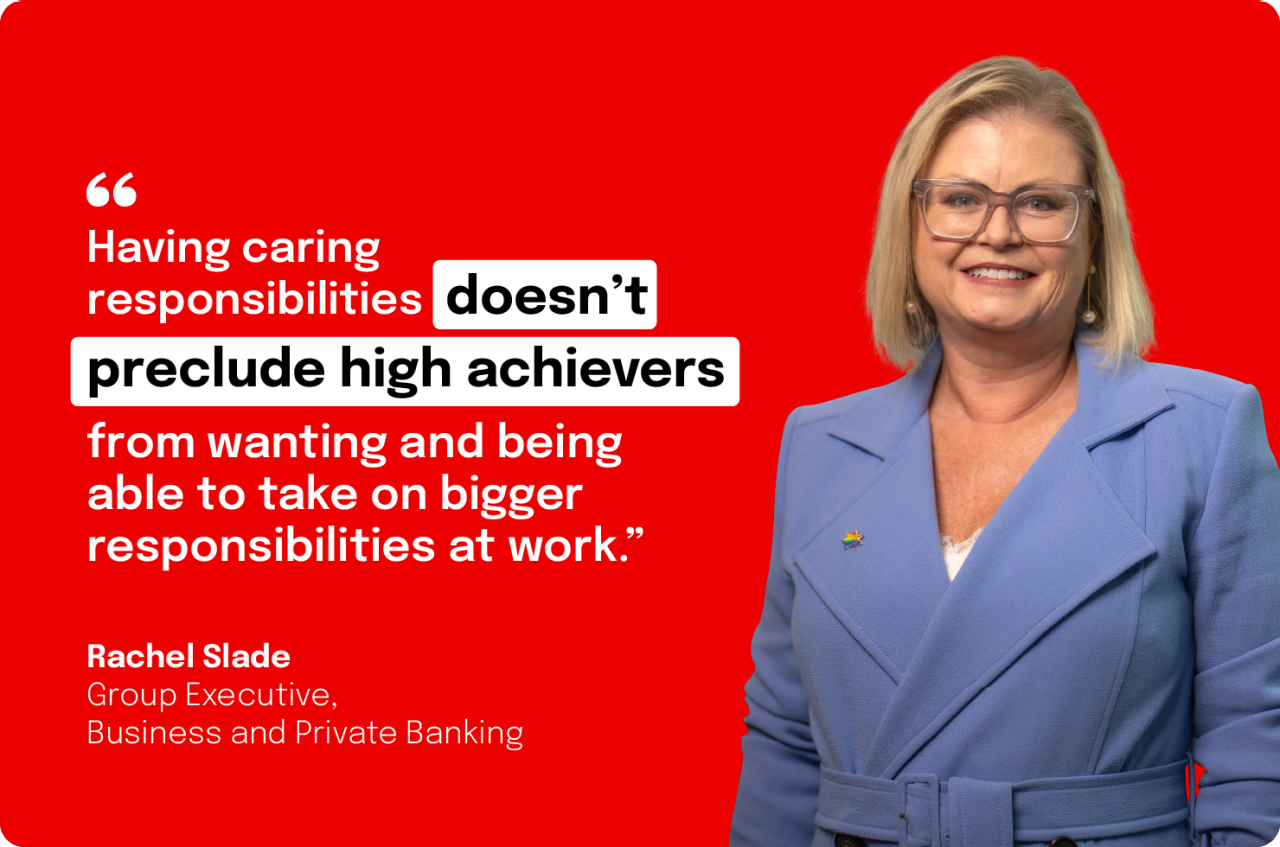 “
Having caring responsibilities doesn’t preclude high achievers from wanting and being able to take on bigger responsibilities at work.”

Rachel Slade
Group Executive,
Business and Private Banking